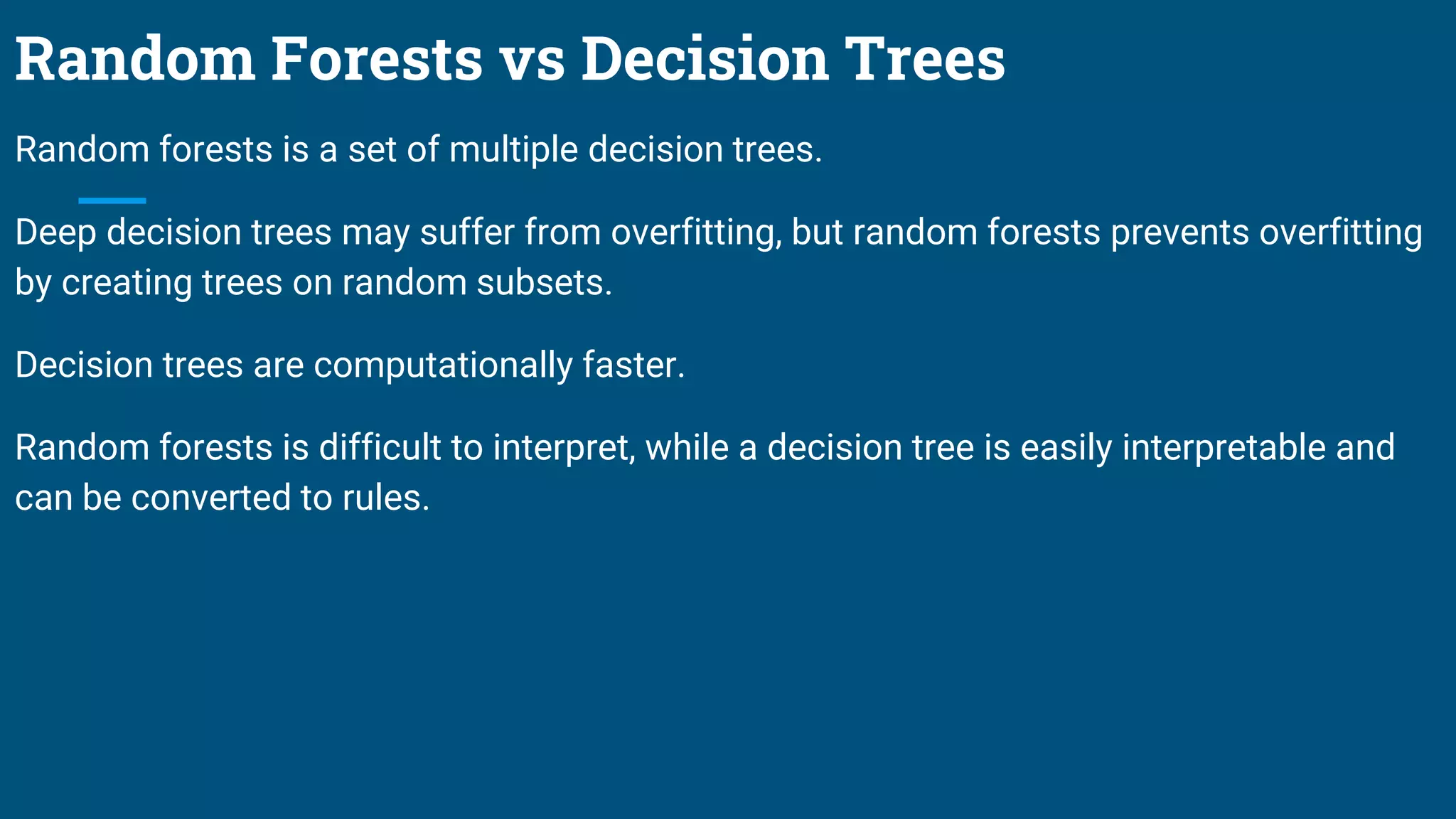 Random Forests vs Decision Trees

Random forests is a set of multiple decision trees.

Deep decision trees may suffer from overfitting, but random forests prevents overfitting by creating trees on random subsets.

Decision trees are computationally faster.

Random forests is difficult to interpret, while a decision tree is easily interpretable and can be converted to rules.